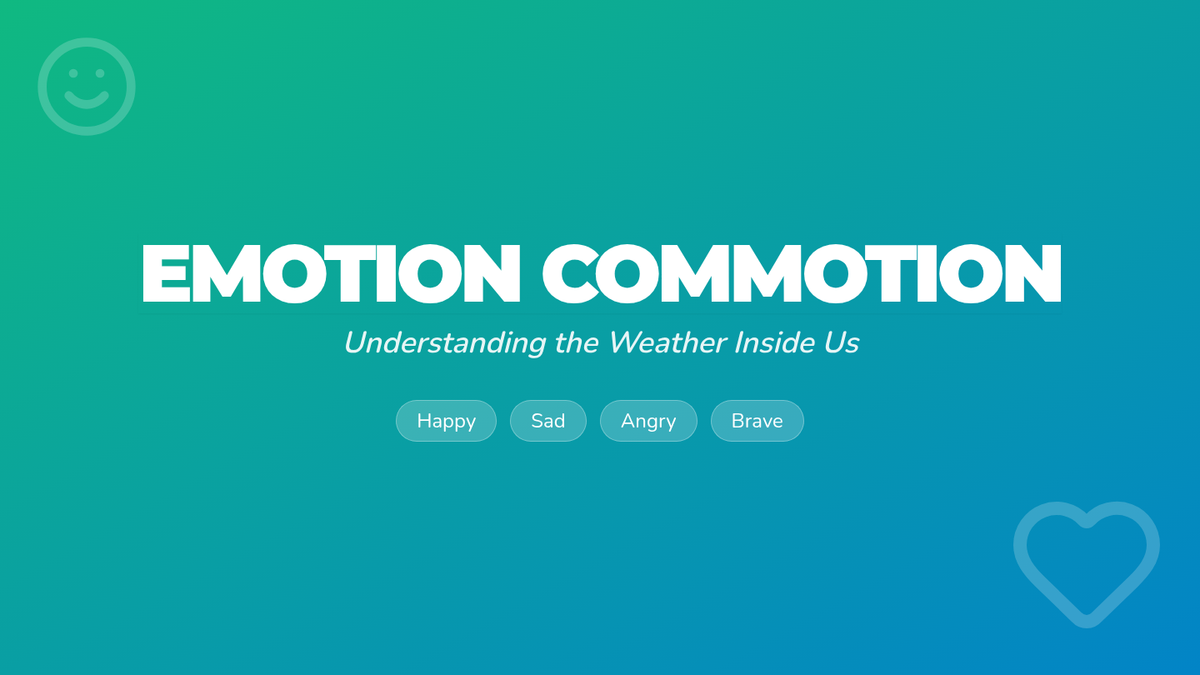 EMOTION COMMOTION

Understanding the Weather Inside Us

Happy Sad Angry Brave